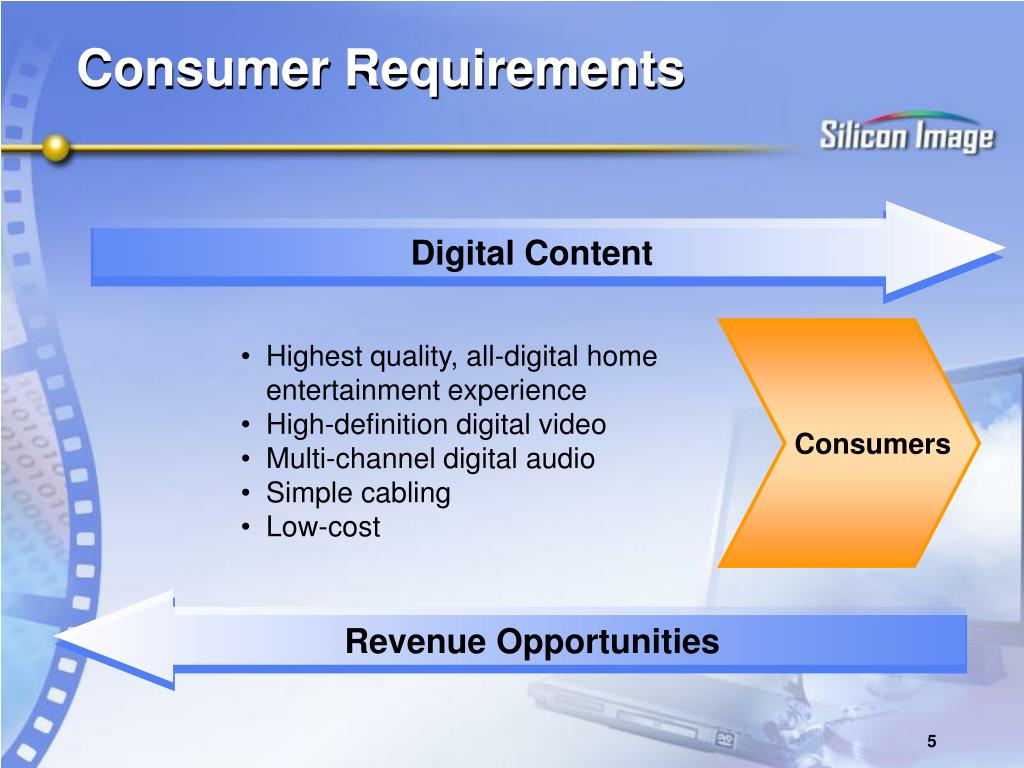 Consumer Requirements

Silicon Image

Digital Content

• Highest quality, all-digital home entertainment experience
• High-definition digital video
• Multi-channel digital audio
• Simple cabling
• Low-cost

Consumers

Revenue Opportunities

5